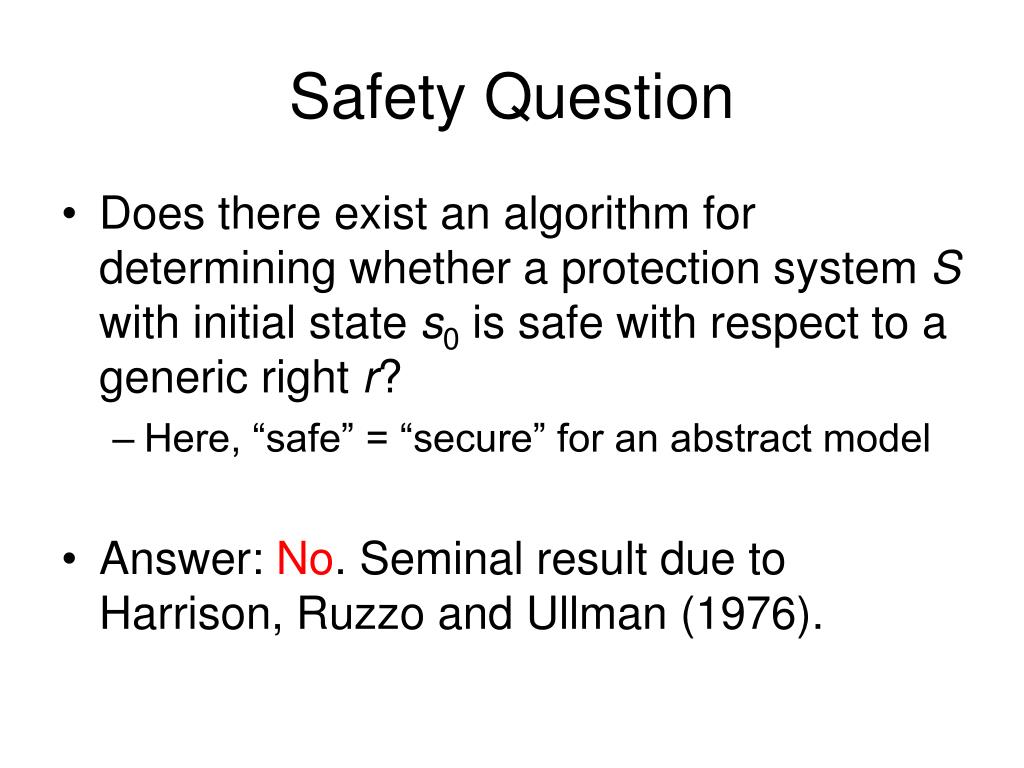 Safety Question

• Does there exist an algorithm for determining whether a protection system $S$ with initial state $s_0$ is safe with respect to a generic right $r$?
– Here, “safe” = “secure” for an abstract model

• Answer: No. Seminal result due to Harrison, Ruzzo and Ullman (1976).